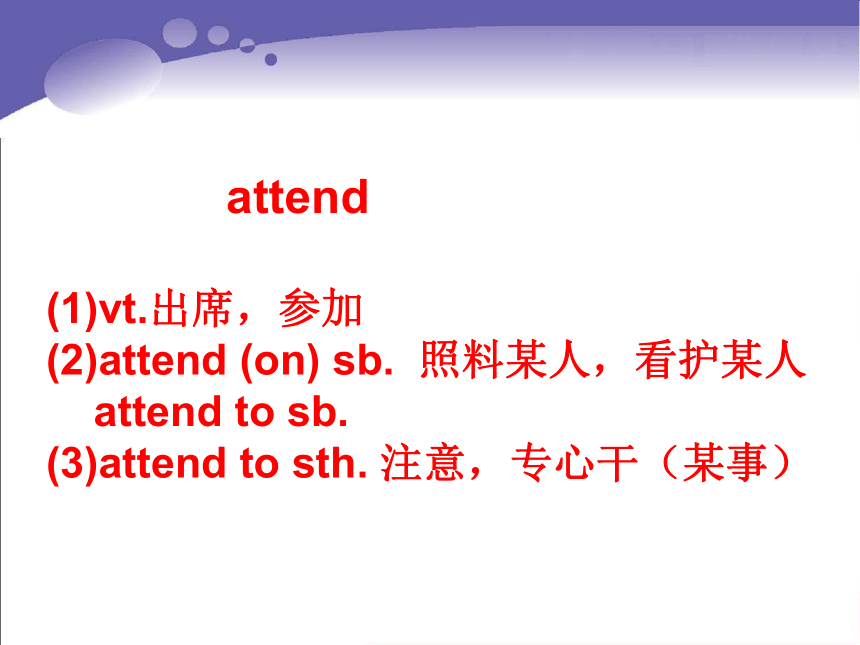 attend

(1)vt.出席，参加
(2)attend (on) sb. 照料某人，看护某人
attend to sb.
(3)attend to sth. 注意，专心干（某事）